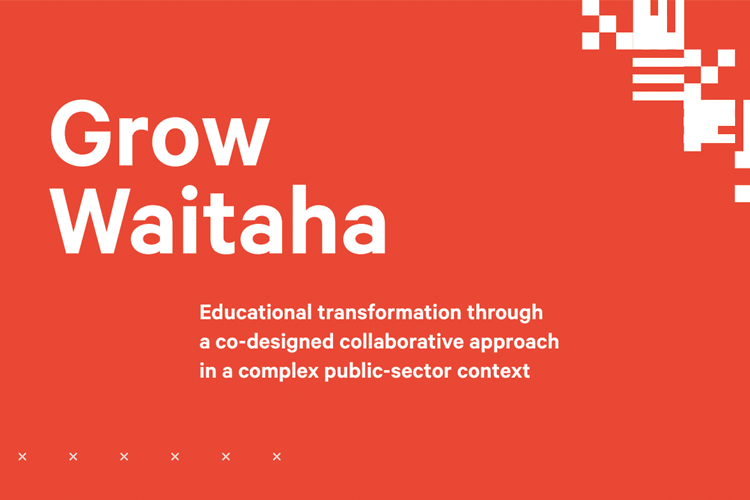 Grow Waitaha

Educational transformation through a co-designed collaborative approach in a complex public-sector context

× × × × × ×